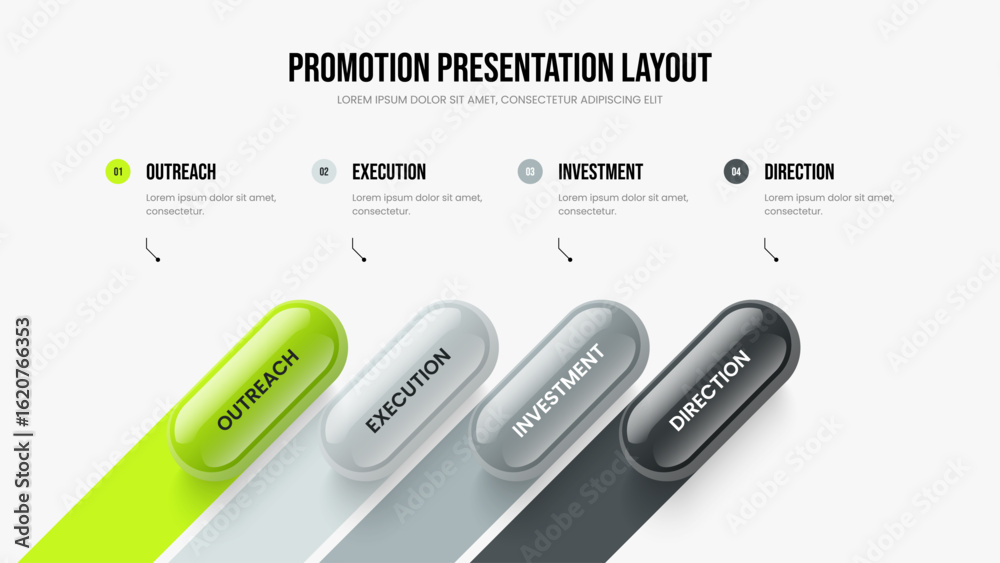 PROMOTION PRESENTATION LAYOUT

LOREM IPSUM DOLOR SIT AMET, CONSECTETUR ADIPISCING ELIT

01 OUTREACH

Lorem ipsum dolor sit amet, consectetur.

02 EXECUTION

Lorem ipsum dolor sit amet, consectetur.

03 INVESTMENT

Lorem ipsum dolor sit amet, consectetur.

04 DIRECTION

Lorem ipsum dolor sit amet, consectetur.

OUTREACH

EXECUTION

INVESTMENT

DIRECTION

Adobe Stock | #1620766353